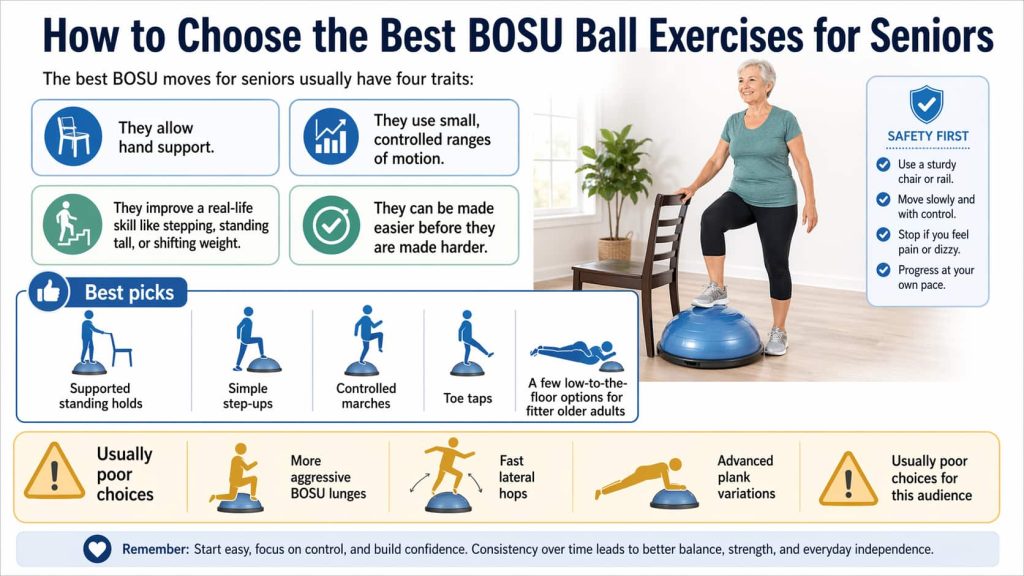 How to Choose the Best BOSU Ball Exercises for Seniors

The best BOSU moves for seniors usually have four traits:

They allow hand support.

They use small, controlled ranges of motion.

They improve a real-life skill like stepping, standing tall, or shifting weight.

They can be made easier before they are made harder.

SAFETY FIRST

Use a sturdy chair or rail.

Move slowly and with control.

Stop if you feel pain or dizzy.

Progress at your own pace.

Best picks

Supported standing holds

Simple step-ups

Controlled marches

Toe taps

A few low-to-the-floor options for fitter older adults

Usually poor choices

More aggressive BOSU lunges

Fast lateral hops

Advanced plank variations

Usually poor choices for this audience

Remember: Start easy, focus on control, and build confidence. Consistency over time leads to better balance, strength, and everyday independence.